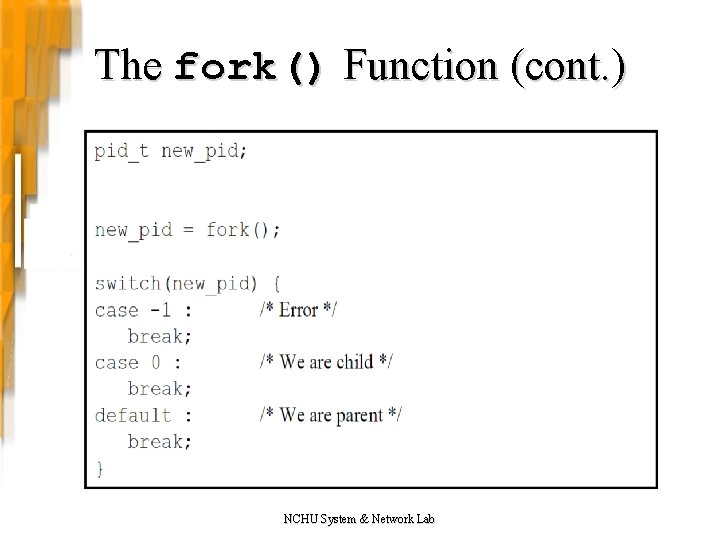 The fork() Function (cont.)

pid_t new_pid;

new_pid = fork();

switch(new_pid) {
case -1 : /* Error */
break;
case 0 : /* We are child */
break;
default : /* We are parent */
break;
}

NCHU System & Network Lab